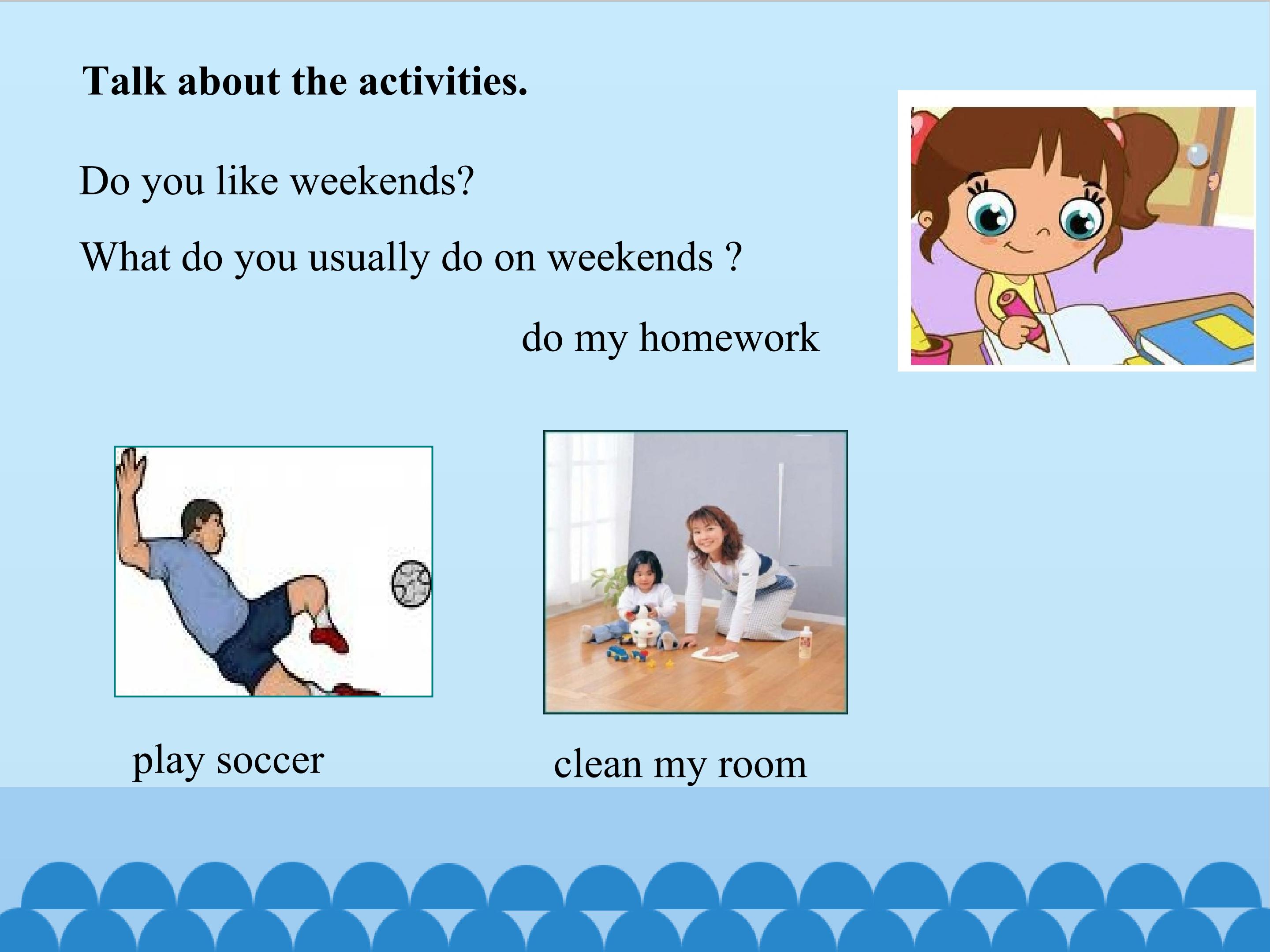 Talk about the activities.

Do you like weekends?

What do you usually do on weekends ?

do my homework

play soccer

clean my room